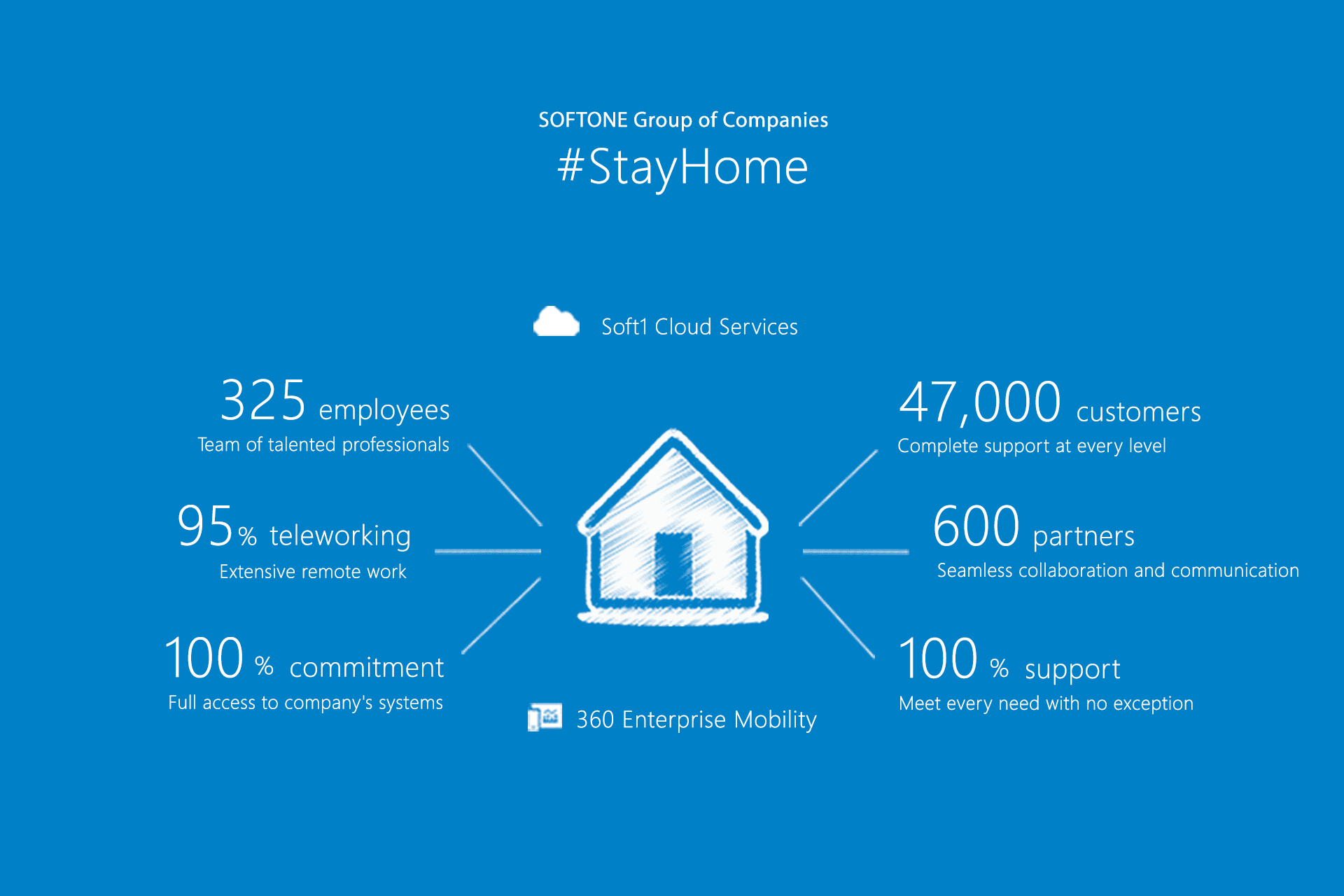 SOFTONE Group of Companies
#StayHome

Soft1 Cloud Services

325 employees
Team of talented professionals

95% teleworking
Extensive remote work

100 % commitment
Full access to company's systems

47,000 customers
Complete support at every level

600 partners
Seamless collaboration and communication

100 % support
Meet every need with no exception

360 Enterprise Mobility